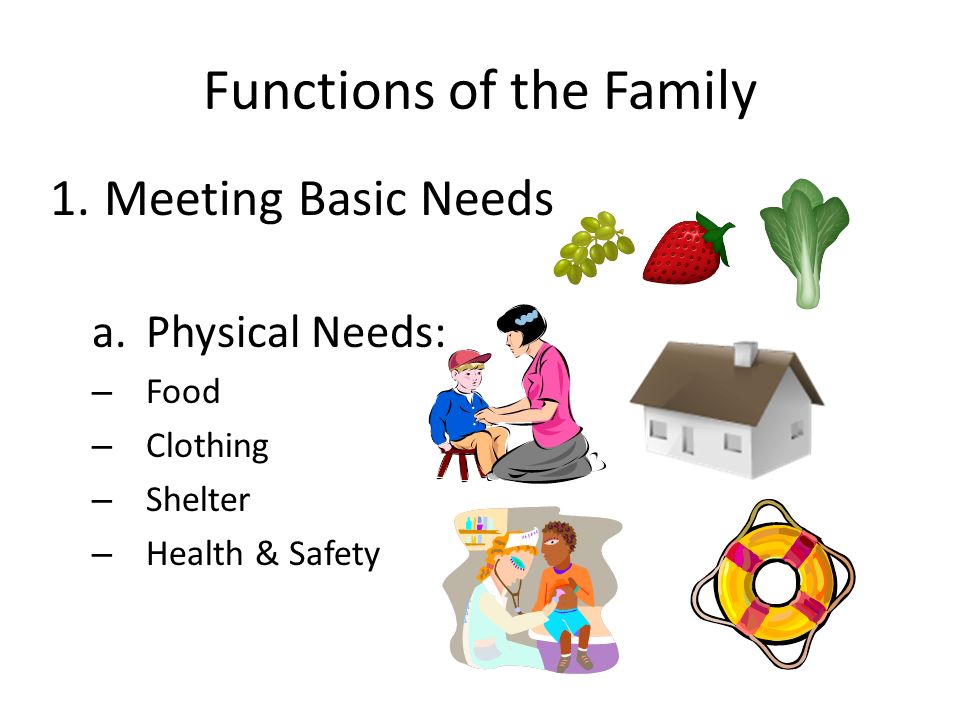 Functions of the Family

1. Meeting Basic Needs

a. Physical Needs:
– Food
– Clothing
– Shelter
– Health & Safety